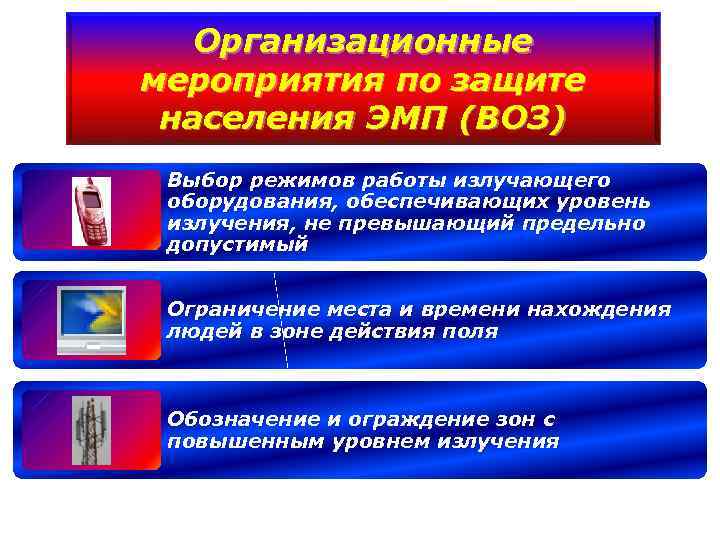 Организационные мероприятия по защите населения ЭМП (ВОЗ)

Выбор режимов работы излучающего оборудования, обеспечивающих уровень излучения, не превышающий предельно допустимый

Ограничение места и времени нахождения людей в зоне действия поля

Обозначение и ограждение зон с повышенным уровнем излучения